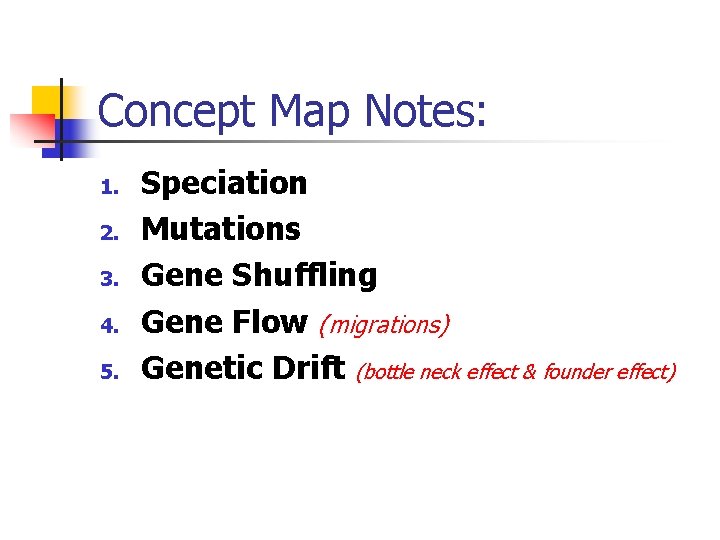 Concept Map Notes:

1. Speciation
2. Mutations
3. Gene Shuffling
4. Gene Flow (migrations)
5. Genetic Drift (bottle neck effect & founder effect)